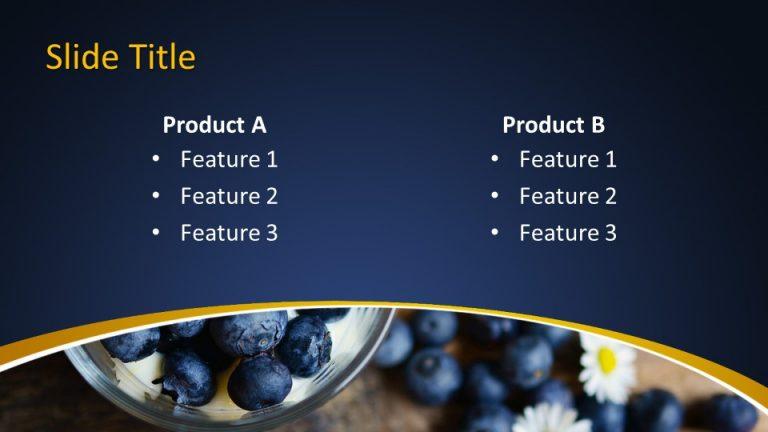 Slide Title

Product A
• Feature 1
• Feature 2
• Feature 3

Product B
• Feature 1
• Feature 2
• Feature 3